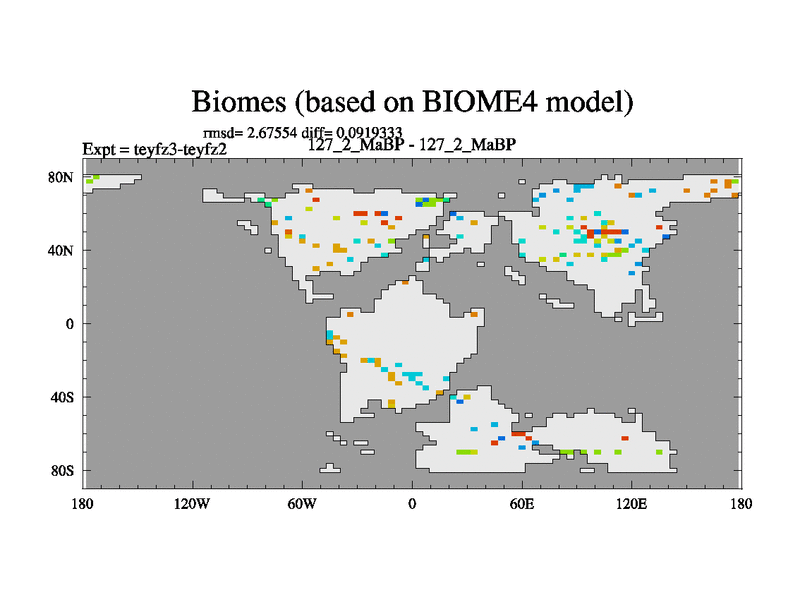 Biomes (based on BIOME4 model)

rmsd= 2.67554 diff= 0.0919333

Expt = teyfz3-teyfz2

127_2_MaBP - 127_2_MaBP

80N
40N
0
40S
80S

180 120W 60W 0 60E 120E 180